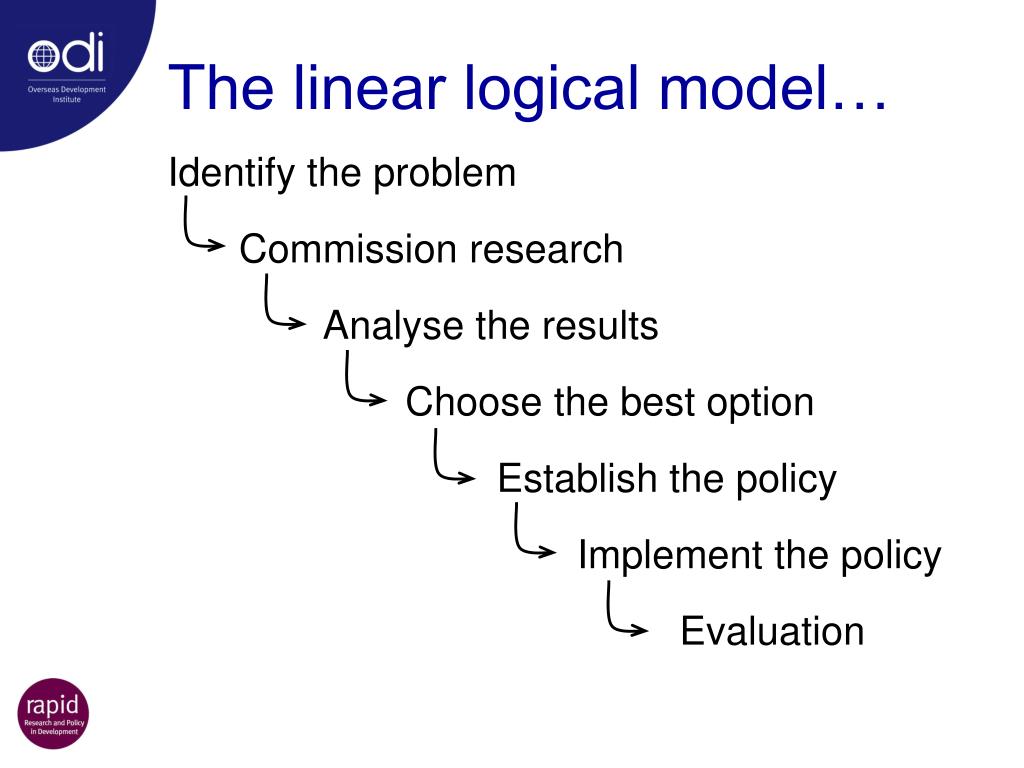 odi
Overseas Development Institute

The linear logical model…

Identify the problem

Commission research

Analyse the results

Choose the best option

Establish the policy

Implement the policy

Evaluation

rapid
Research and Policy in Development